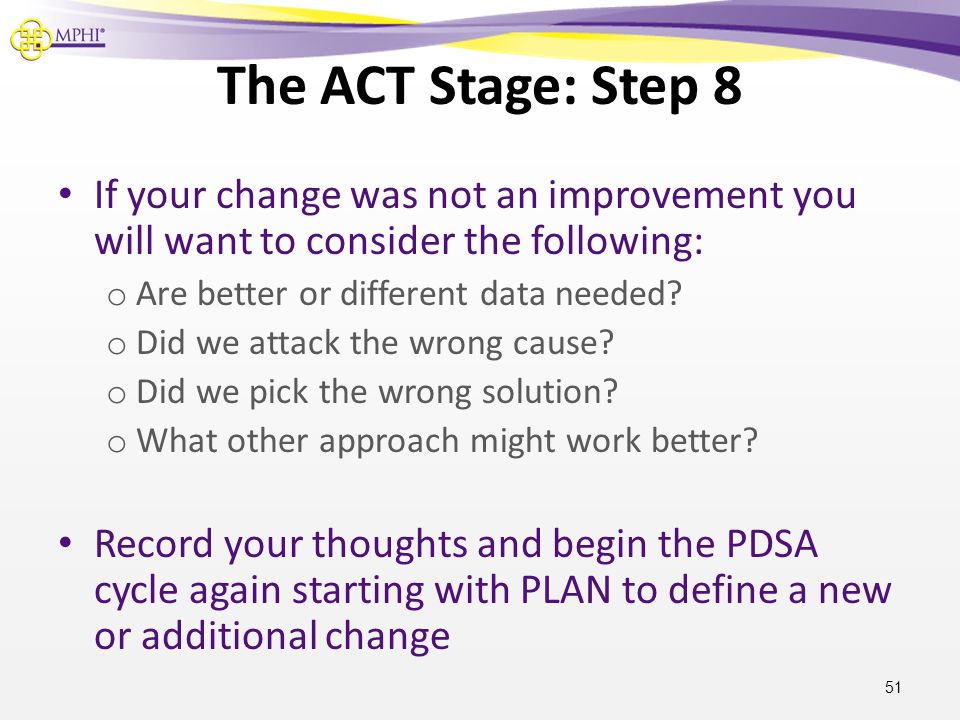 MPHI®

The ACT Stage: Step 8

• If your change was not an improvement you will want to consider the following:
o Are better or different data needed?
o Did we attack the wrong cause?
o Did we pick the wrong solution?
o What other approach might work better?

• Record your thoughts and begin the PDSA cycle again starting with PLAN to define a new or additional change

51